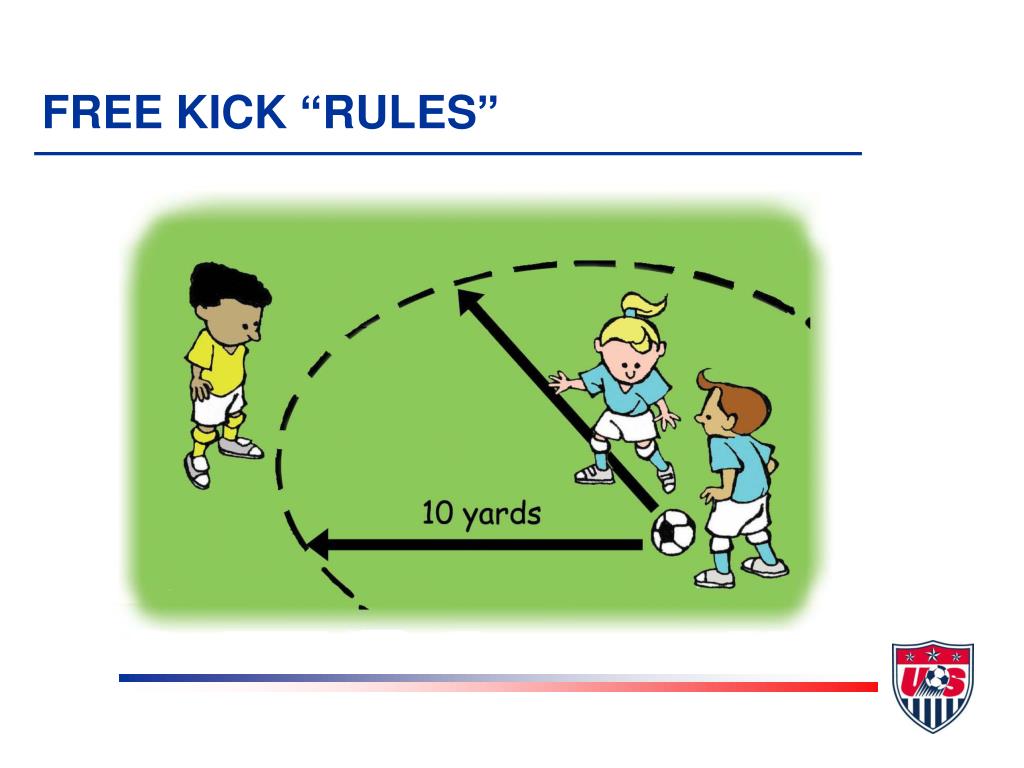 FREE KICK “RULES”

10 yards

US